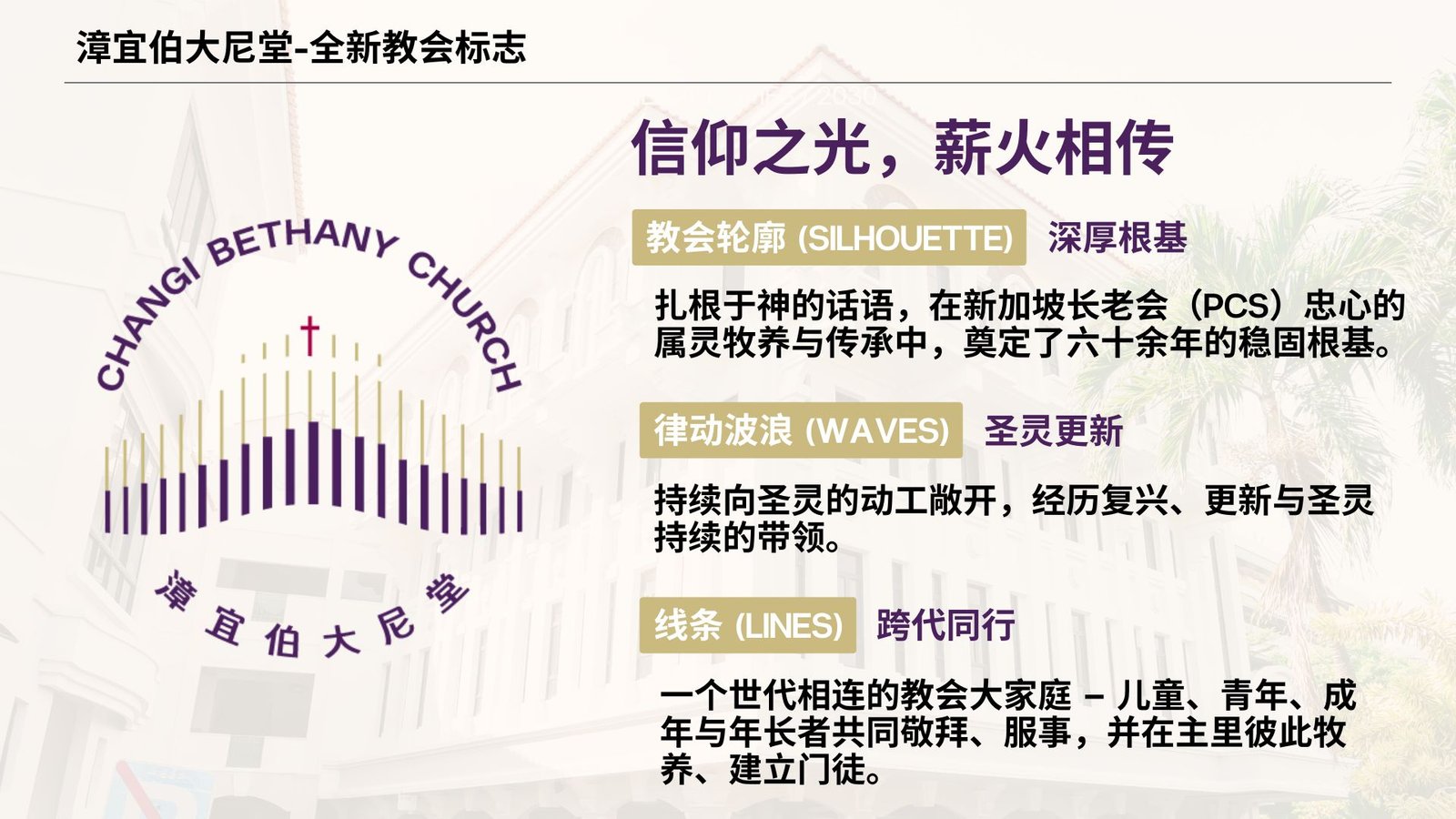 漳宜伯大尼堂-全新教会标志

CHANGI BETHANY CHURCH

漳宜伯大尼堂

信仰之光，薪火相传

教会轮廓 (SILHOUETTE) 深厚根基

扎根于神的话语，在新加坡长老会（PCS）忠心的属灵牧养与传承中，奠定了六十余年的稳固根基。

律动波浪 (WAVES) 圣灵更新

持续向圣灵的动工敞开，经历复兴、更新与圣灵持续的带领。

线条 (LINES) 跨代同行

一个世代相连的教会大家庭 – 儿童、青年、成年与年长者共同敬拜、服事，并在主里彼此牧养、建立门徒。